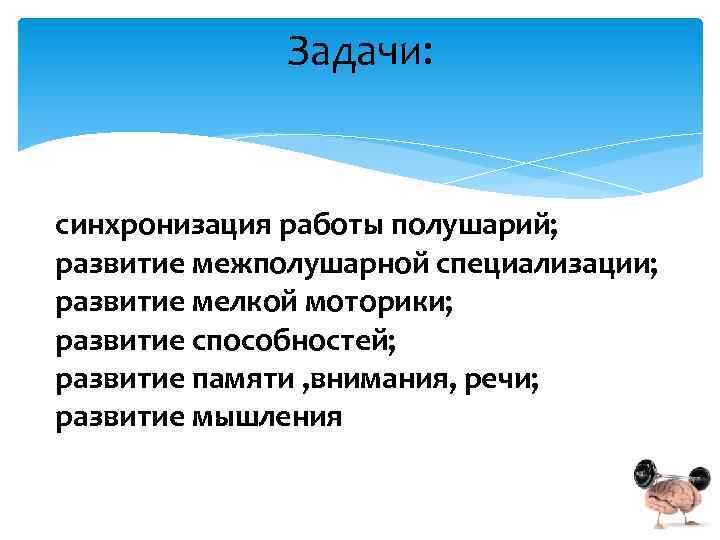 Задачи:

синхронизация работы полушарий;
развитие межполушарной специализации;
развитие мелкой моторики;
развитие способностей;
развитие памяти ,внимания, речи;
развитие мышления